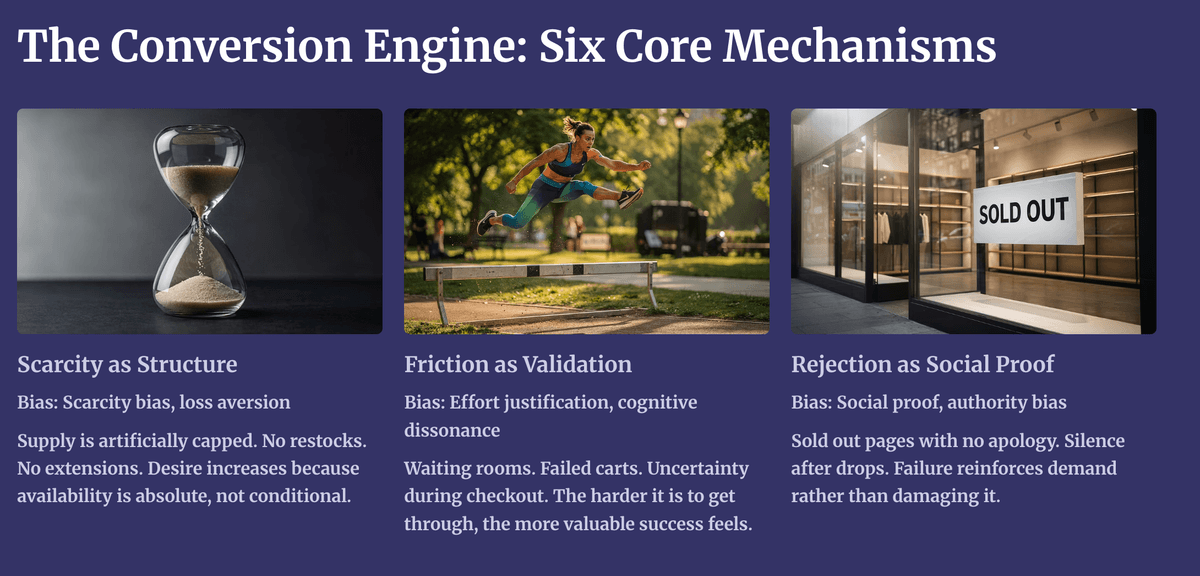 The Conversion Engine: Six Core Mechanisms

Scarcity as Structure

Bias: Scarcity bias, loss aversion

Supply is artificially capped. No restocks. No extensions. Desire increases because availability is absolute, not conditional.

Friction as Validation

Bias: Effort justification, cognitive dissonance

Waiting rooms. Failed carts. Uncertainty during checkout. The harder it is to get through, the more valuable success feels.

SOLD OUT

Rejection as Social Proof

Bias: Social proof, authority bias

Sold out pages with no apology. Silence after drops. Failure reinforces demand rather than damaging it.